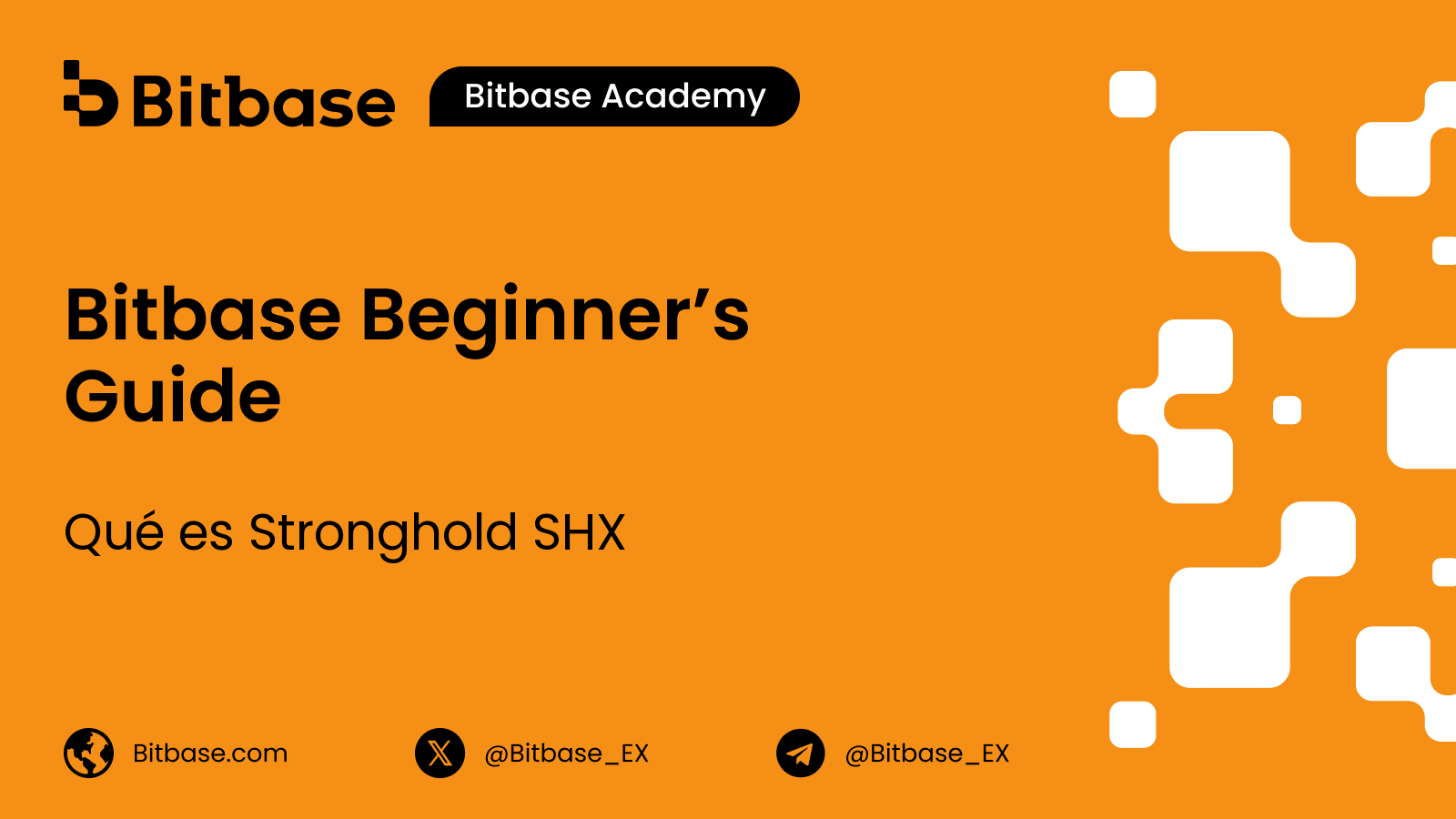 Bitbase Bitbase Academy

Bitbase Beginner's Guide

Qué es Stronghold SHX

Bitbase.com @Bitbase_EX @Bitbase_EX